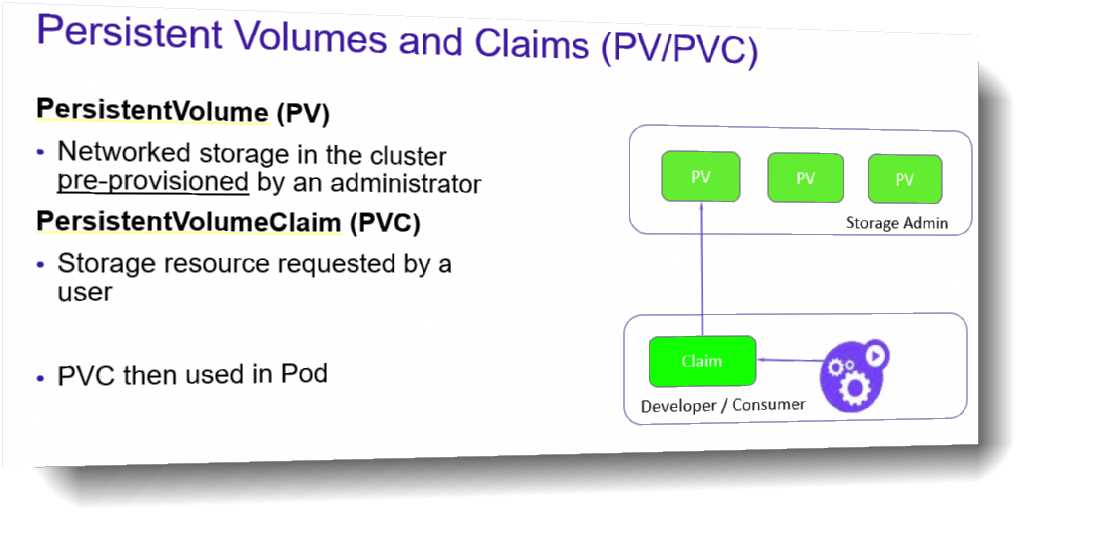 Persistent Volumes and Claims (PV/PVC)

PersistentVolume (PV)

• Networked storage in the cluster pre-provisioned by an administrator

PersistentVolumeClaim (PVC)

• Storage resource requested by a user

• PVC then used in Pod

PV

PV

PV

Storage Admin

Claim

Developer / Consumer